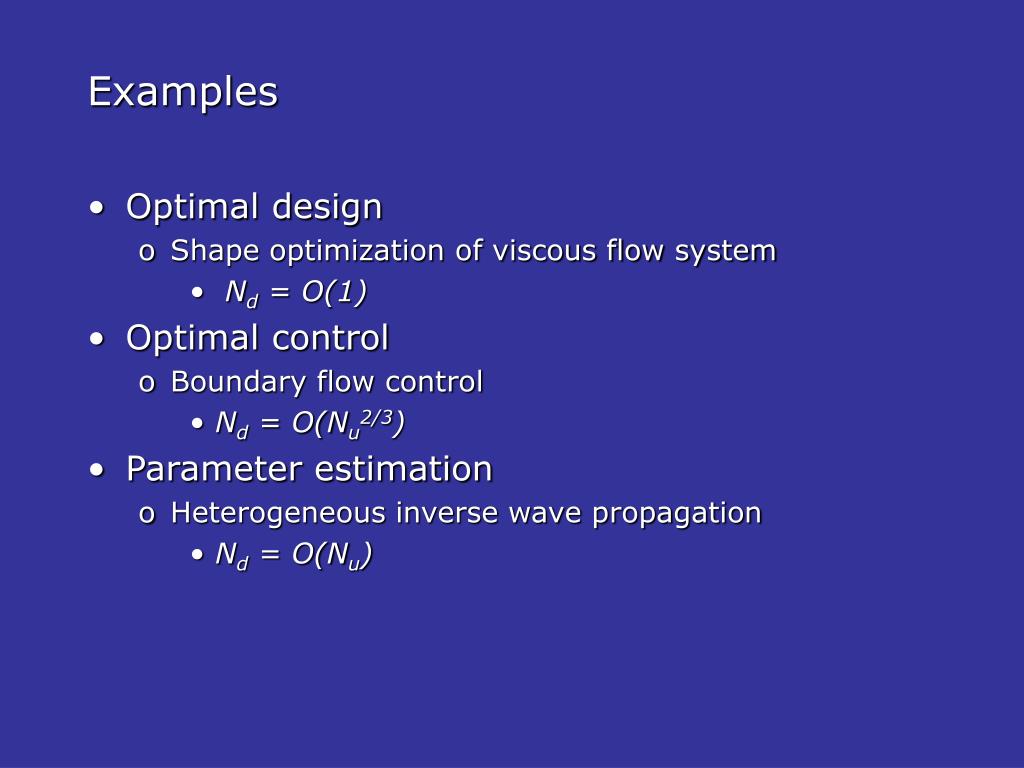 Examples

• Optimal design
  o Shape optimization of viscous flow system
    • $N_d = O(1)$
• Optimal control
  o Boundary flow control
    • $N_d = O(N_u^{2/3})$
• Parameter estimation
  o Heterogeneous inverse wave propagation
    • $N_d = O(N_u)$